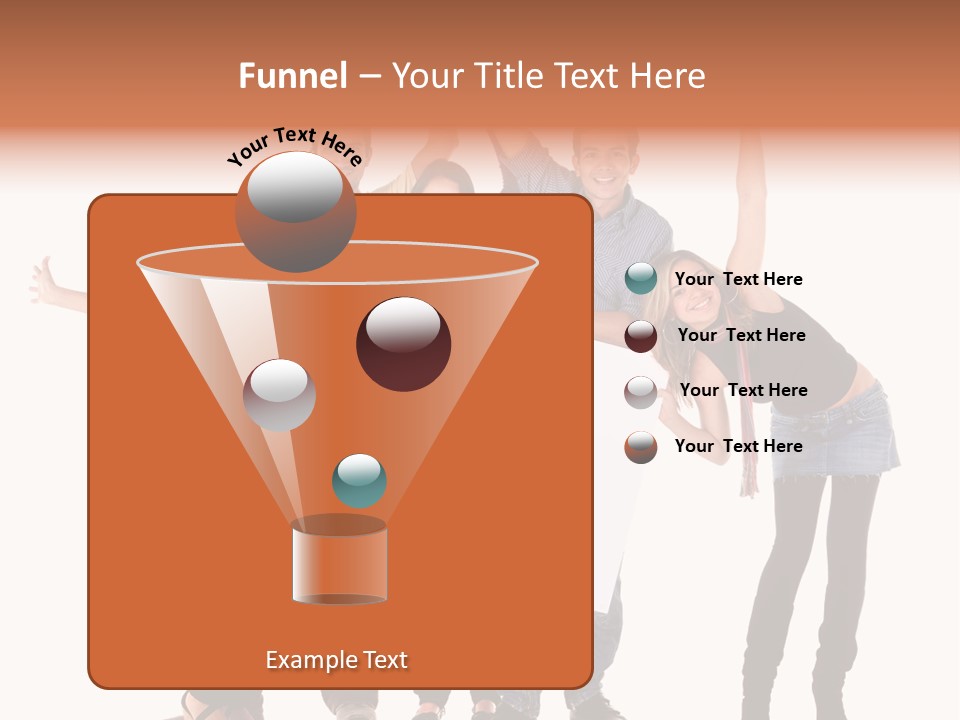 Funnel – Your Title Text Here

Your Text Here

Your Text Here

Your Text Here

Your Text Here

Your Text Here

Example Text